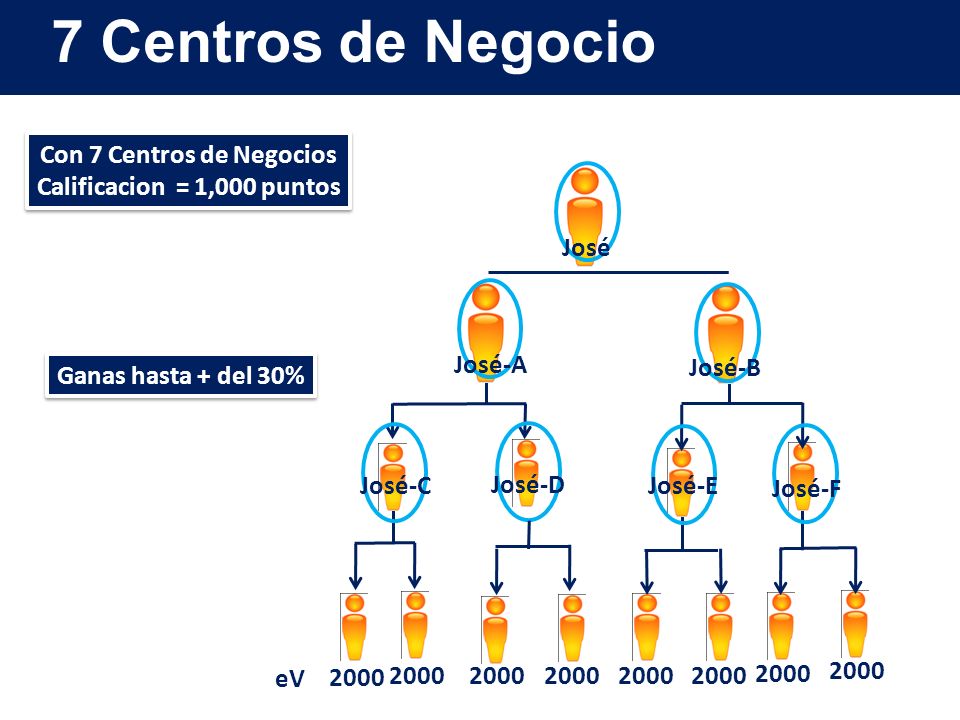 7 Centros de Negocio

Con 7 Centros de Negocios
Calificacion = 1,000 puntos

Ganas hasta + del 30%

José

José-A

José-B

José-C

José-D

José-E

José-F

eV 2000 2000 2000 2000 2000 2000 2000 2000